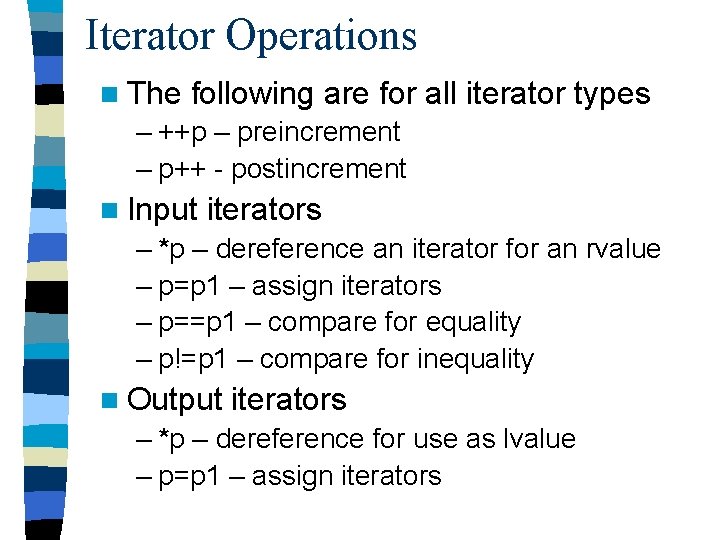 Iterator Operations

The following are for all iterator types
– ++p – preincrement
– p++ - postincrement

Input iterators
– *p – dereference an iterator for an rvalue
– p=p1 – assign iterators
– p==p1 – compare for equality
– p!=p1 – compare for inequality

Output iterators
– *p – dereference for use as lvalue
– p=p1 – assign iterators